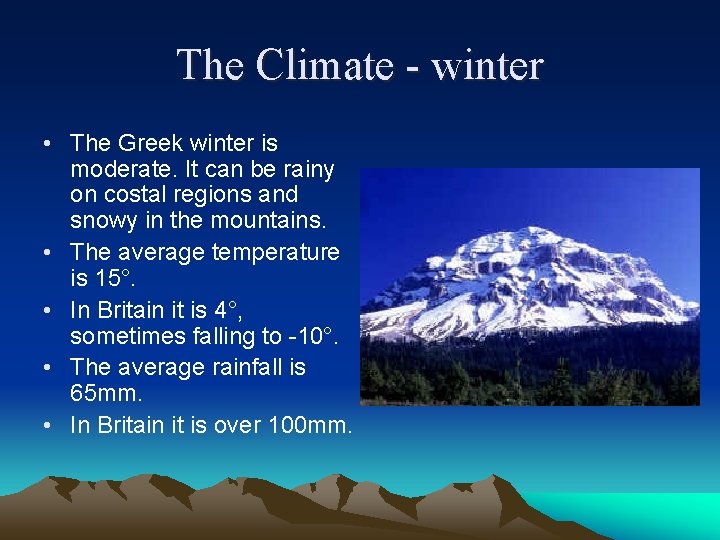 The Climate - winter

• The Greek winter is moderate. It can be rainy on costal regions and snowy in the mountains.
• The average temperature is 15°.
• In Britain it is 4°, sometimes falling to -10°.
• The average rainfall is 65mm.
• In Britain it is over 100mm.